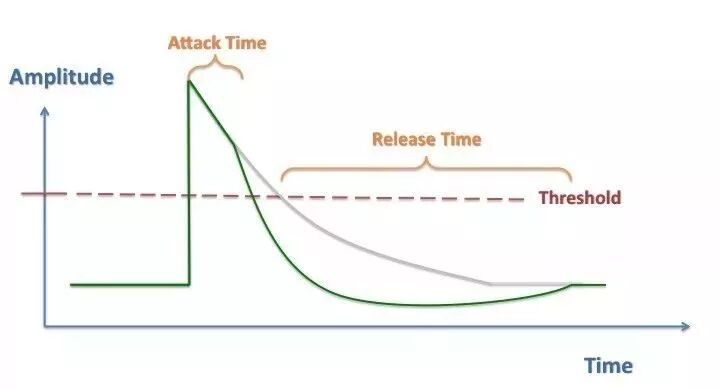 Attack Time

Amplitude

Release Time

Threshold

Time